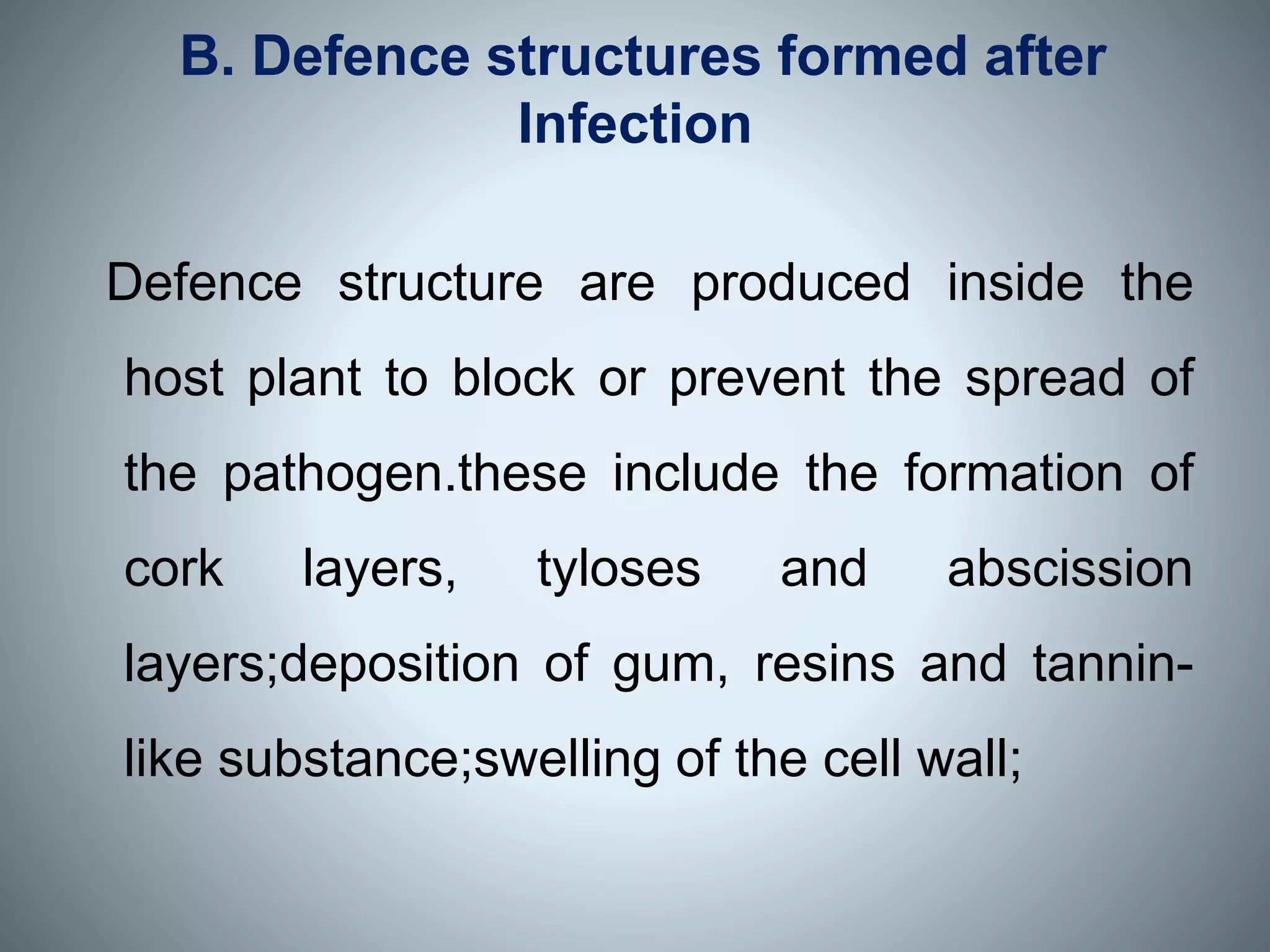 B. Defence structures formed after Infection

Defence structure are produced inside the host plant to block or prevent the spread of the pathogen.these include the formation of cork layers, tyloses and abscission layers;deposition of gum, resins and tannin-like substance;swelling of the cell wall;